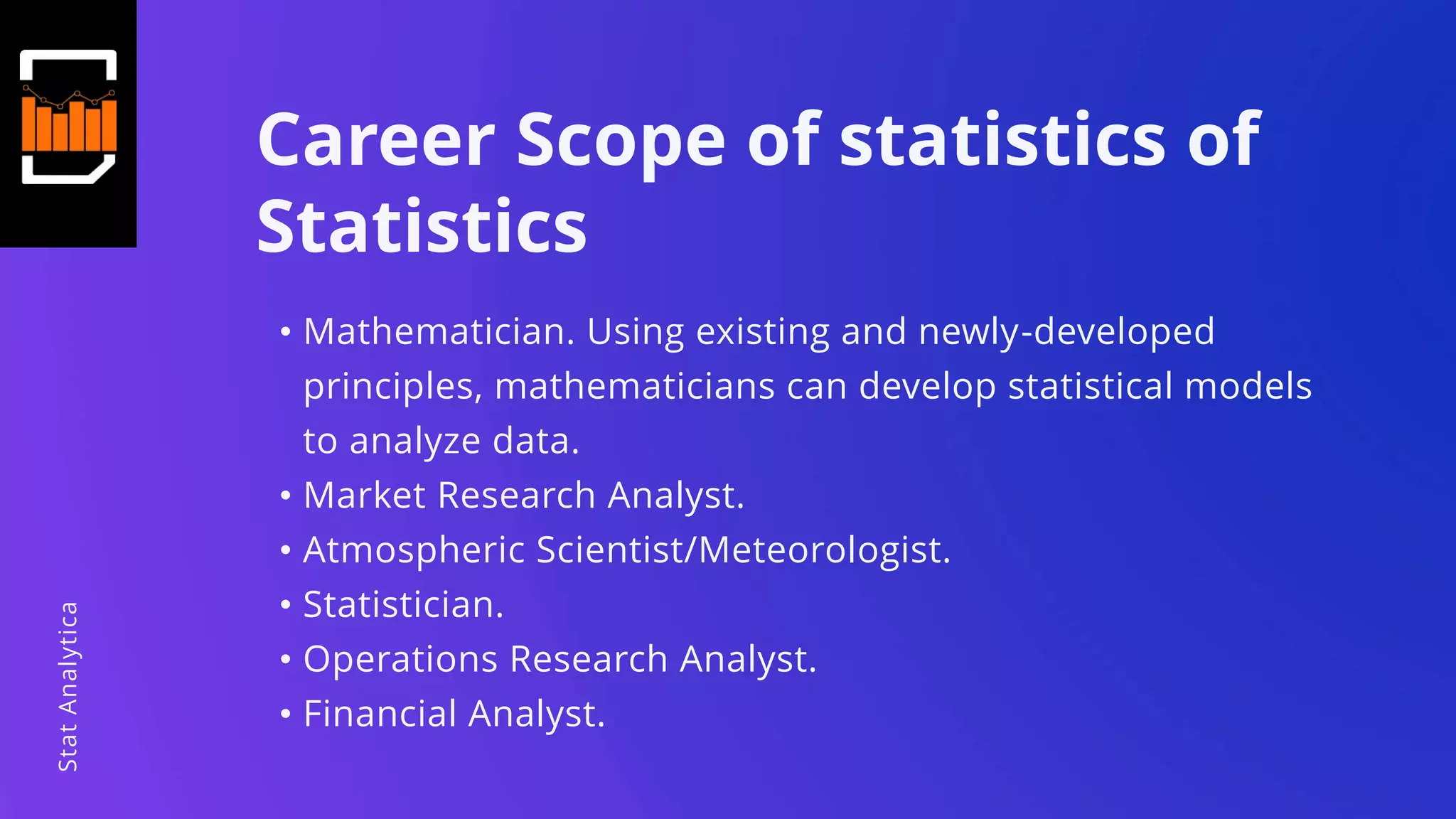 Career Scope of statistics of Statistics

• Mathematician. Using existing and newly-developed principles, mathematicians can develop statistical models to analyze data.
• Market Research Analyst.
• Atmospheric Scientist/Meteorologist.
• Statistician.
• Operations Research Analyst.
• Financial Analyst.

Stat Analytica